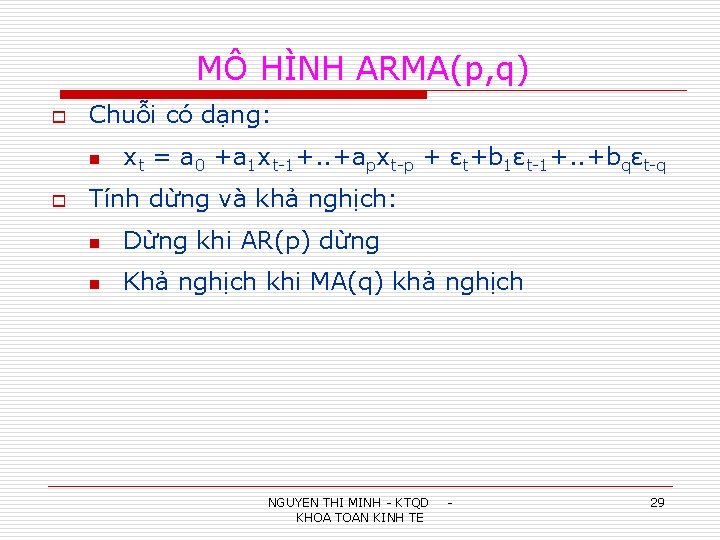 MÔ HÌNH ARMA(p,q)

Chuỗi có dạng:

$x_t = a_0 + a_1x_{t-1} + .. + a_px_{t-p} + \varepsilon_t + b_1\varepsilon_{t-1} + .. + b_q\varepsilon_{t-q}$

Tính dừng và khả nghịch:

Dừng khi AR(p) dừng

Khả nghịch khi MA(q) khả nghịch

NGUYEN THI MINH - KTQD - KHOA TOAN KINH TE

29